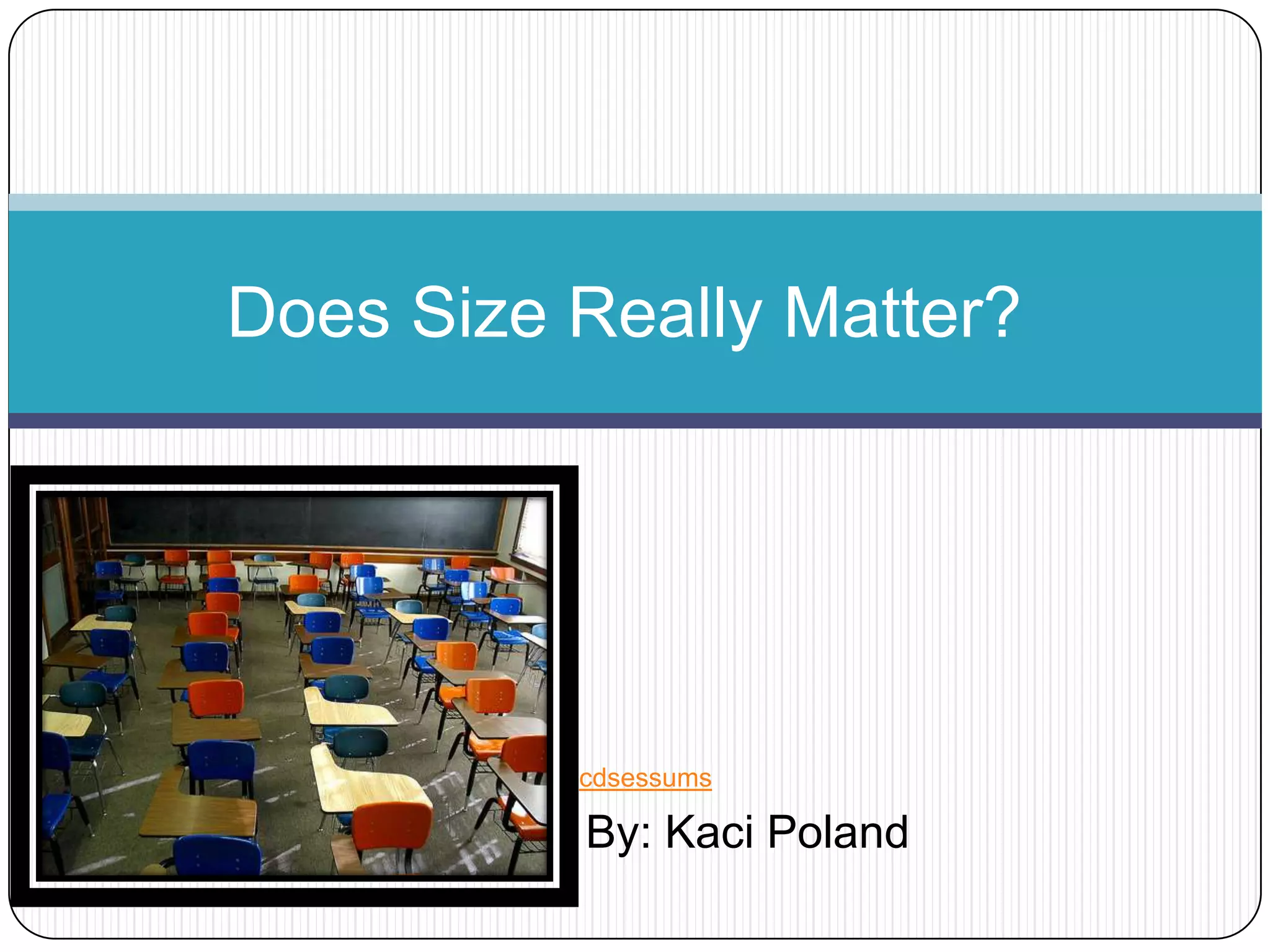 Does Size Really Matter?

cdsessums

By: Kaci Poland